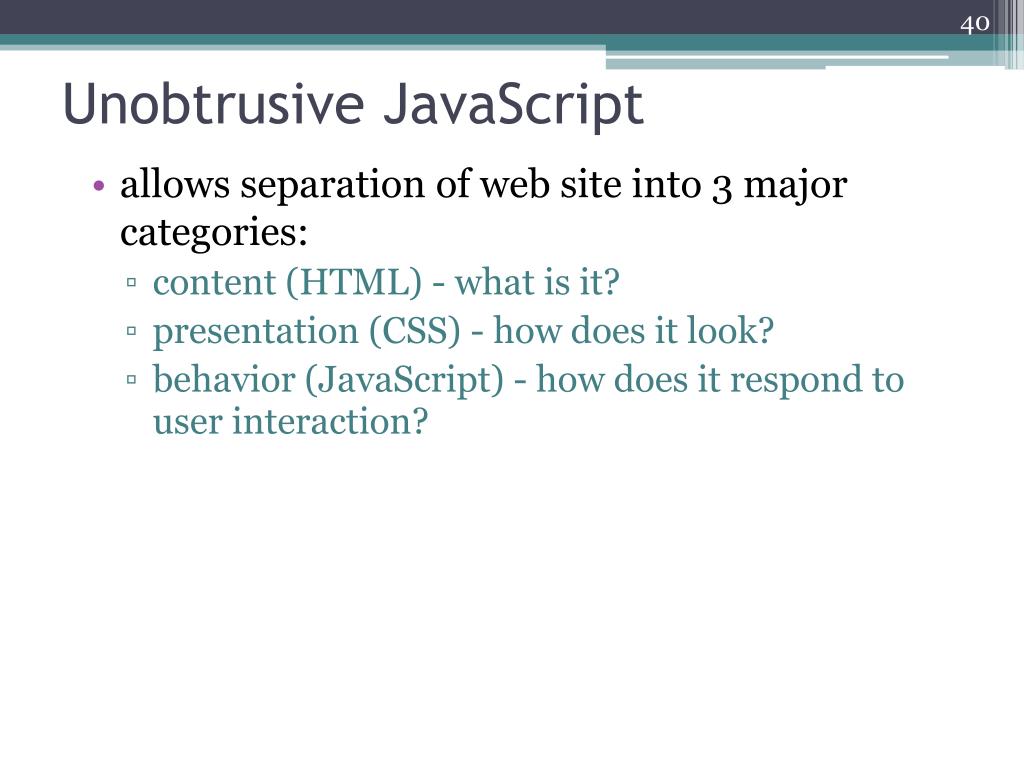 40

Unobtrusive JavaScript

• allows separation of web site into 3 major categories:
  ▫ content (HTML) - what is it?
  ▫ presentation (CSS) - how does it look?
  ▫ behavior (JavaScript) - how does it respond to user interaction?